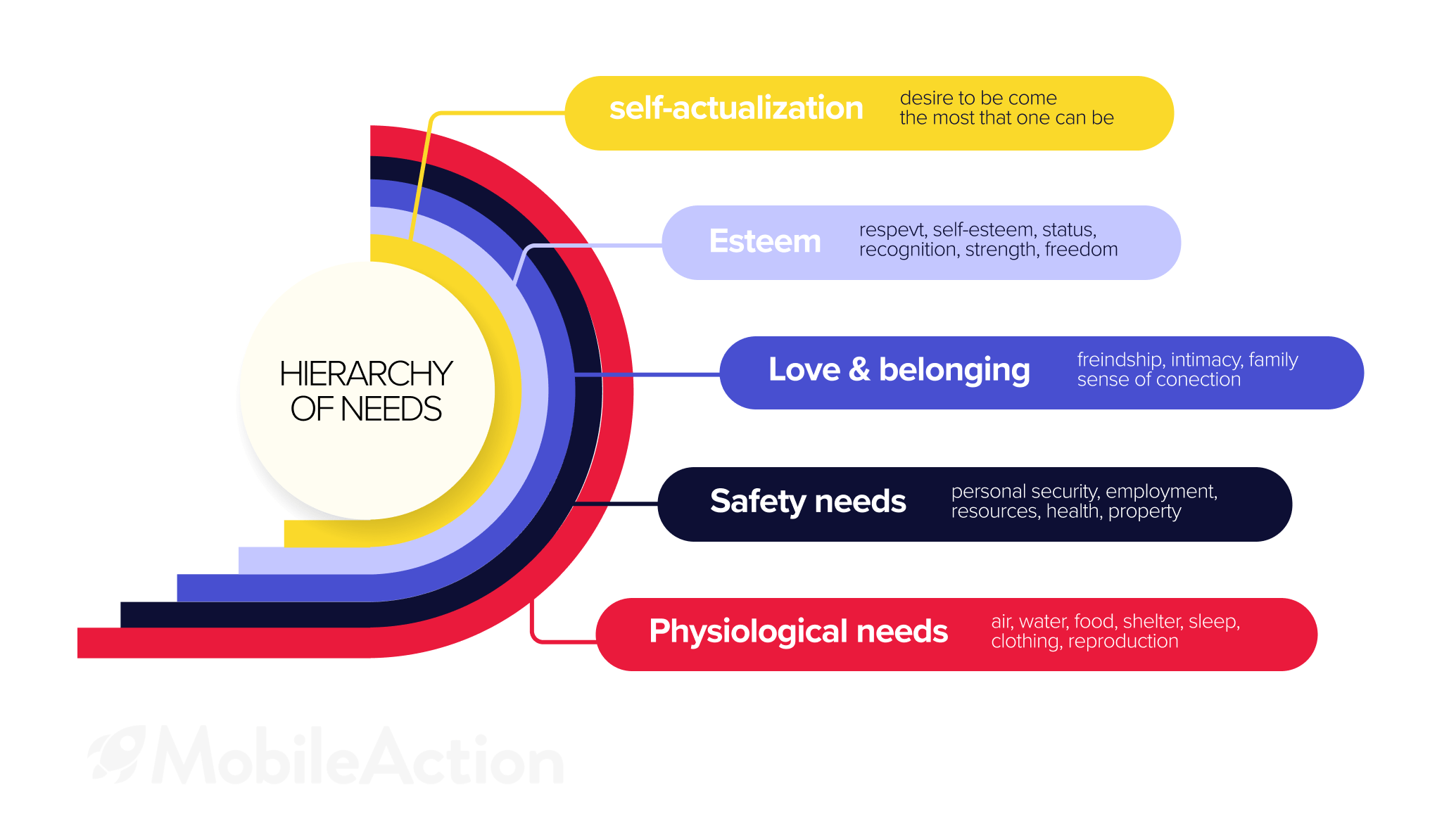 HIERARCHY OF NEEDS

self-actualization
desire to be come the most that one can be

Esteem
respevt, self-esteem, status, recognition, strength, freedom

Love & belonging
freindship, intimacy, family sense of conection

Safety needs
personal security, employment, resources, health, property

Physiological needs
air, water, food, shelter, sleep, clothing, reproduction

MobileAction